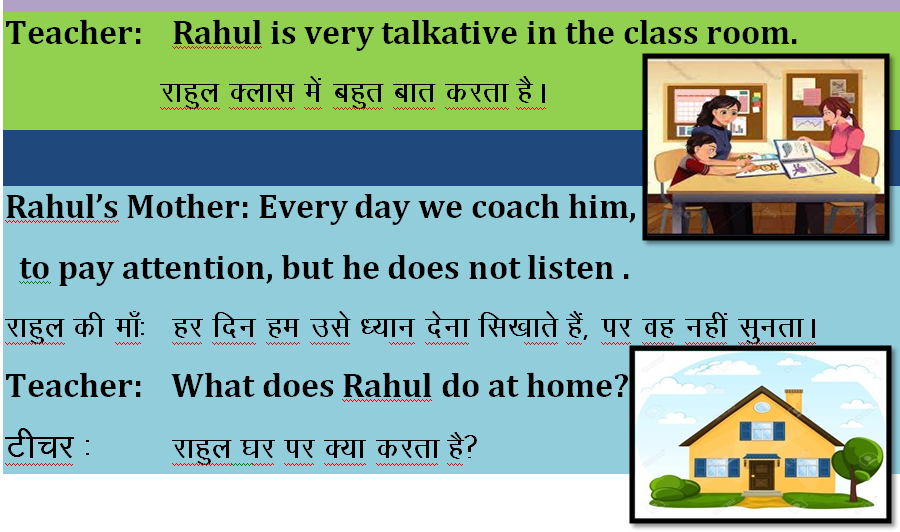 Teacher: Rahul is very talkative in the class room.

राहुल क्लास में बहुत बात करता है।

Rahul's Mother: Every day we coach him, to pay attention, but he does not listen .

राहुल की माँ: हर दिन हम उसे ध्यान देना सिखाते हैं, पर वह नहीं सुनता।

Teacher: What does Rahul do at home?

टीचर : राहुल घर पर क्या करता है?